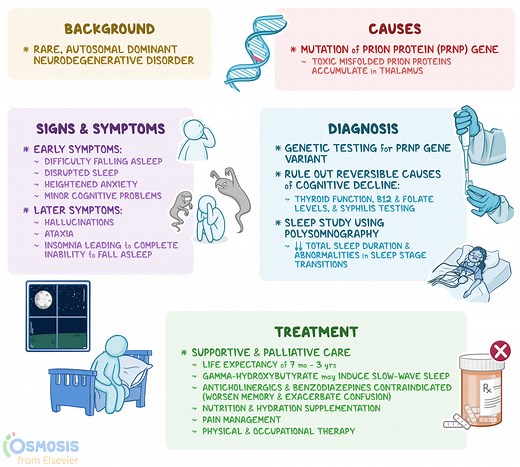 BACKGROUND

* RARE, AUTOSOMAL DOMINANT NEURODEGENERATIVE DISORDER

CAUSES

* MUTATION of PRION PROTEIN (PRNP) GENE
~ TOXIC MISFOLDED PRION PROTEINS ACCUMULATE in THALAMUS

SIGNS & SYMPTOMS

* EARLY SYMPTOMS:
~ DIFFICULTY FALLING ASLEEP
~ DISRUPTED SLEEP
~ HEIGHTENED ANXIETY
~ MINOR COGNITIVE PROBLEMS
* LATER SYMPTOMS:
~ HALLUCINATIONS
~ ATAXIA
~ INSOMNIA LEADING to COMPLETE INABILITY to FALL ASLEEP

DIAGNOSIS

* GENETIC TESTING for PRNP GENE VARIANT
* RULE OUT REVERSIBLE CAUSES of COGNITIVE DECLINE:
~ THYROID FUNCTION, B12 & FOLATE LEVELS, & SYPHILIS TESTING
* SLEEP STUDY USING POLYSOMNOGRAPHY
~ ↓↓ TOTAL SLEEP DURATION & ABNORMALITIES in SLEEP STAGE TRANSITIONS

TREATMENT

* SUPPORTIVE & PALLIATIVE CARE
~ LIFE EXPECTANCY of 7 mo - 3 yrs
~ GAMMA-HYDROXYBUTYRATE may INDUCE SLOW-WAVE SLEEP
~ ANTICHOLINERGICS & BENZODIAZEPINES CONTRAINDICATED (WORSEN MEMORY & EXACERBATE CONFUSION)
~ NUTRITION & HYDRATION SUPPLEMENTATION
~ PAIN MANAGEMENT
~ PHYSICAL & OCCUPATIONAL THERAPY

Rx

OSMOSIS from Elsevier